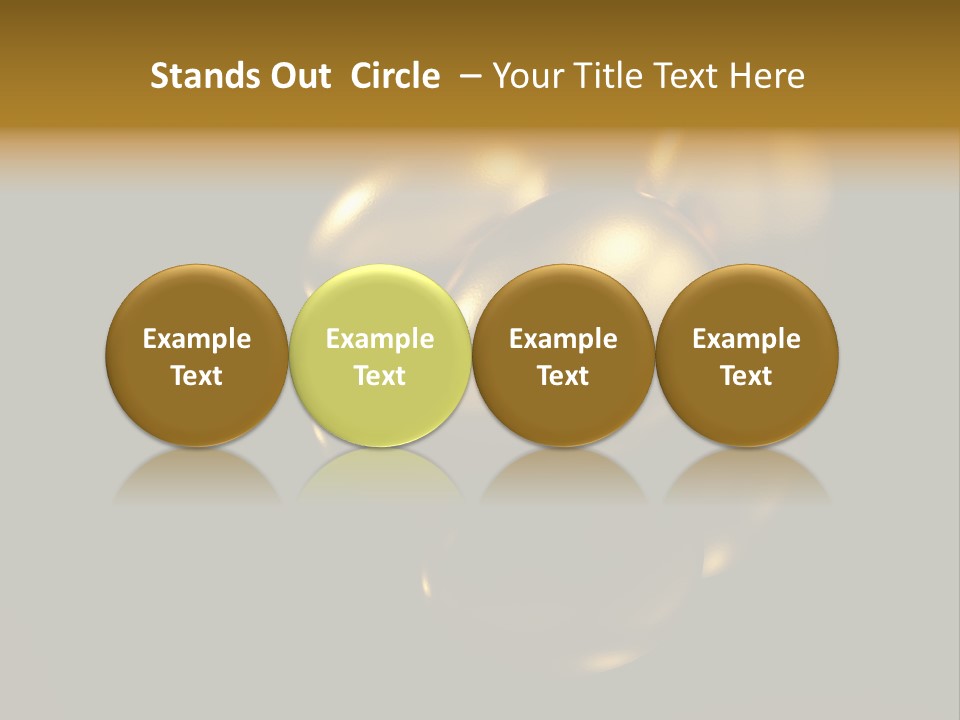 Stands Out Circle – Your Title Text Here

Example Text

Example Text

Example Text

Example Text